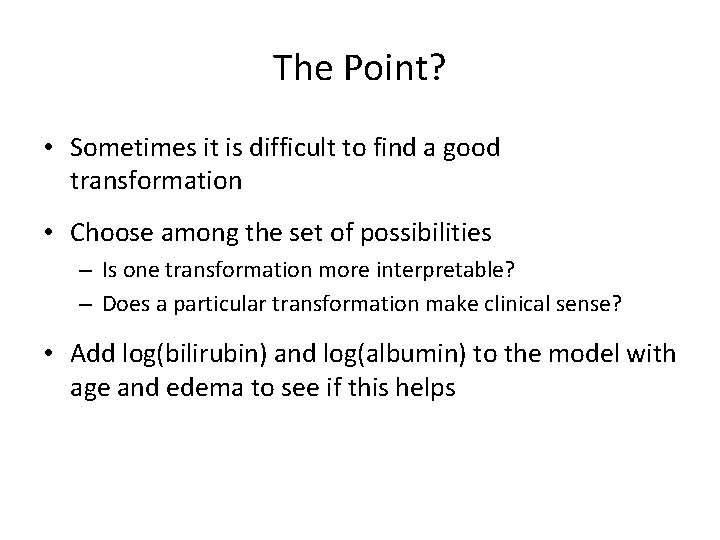 The Point?

• Sometimes it is difficult to find a good transformation

• Choose among the set of possibilities
– Is one transformation more interpretable?
– Does a particular transformation make clinical sense?

• Add log(bilirubin) and log(albumin) to the model with age and edema to see if this helps